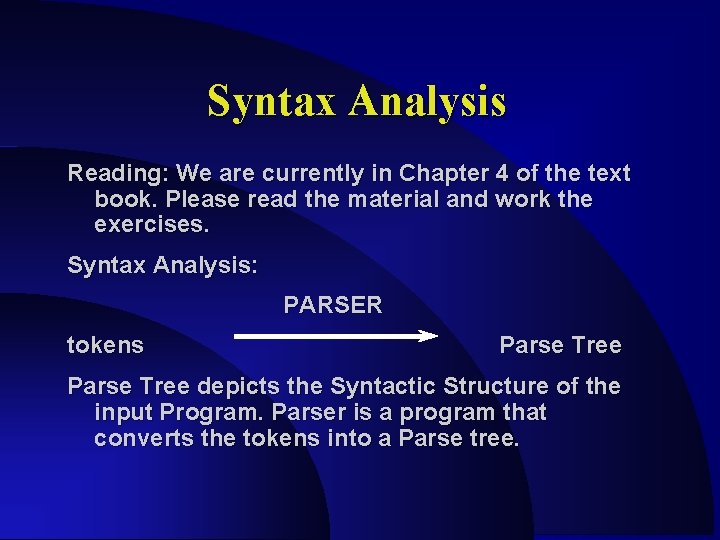 Syntax Analysis

Reading: We are currently in Chapter 4 of the text book. Please read the material and work the exercises.

Syntax Analysis:

PARSER

tokens

Parse Tree

Parse Tree depicts the Syntactic Structure of the input Program. Parser is a program that converts the tokens into a Parse tree.